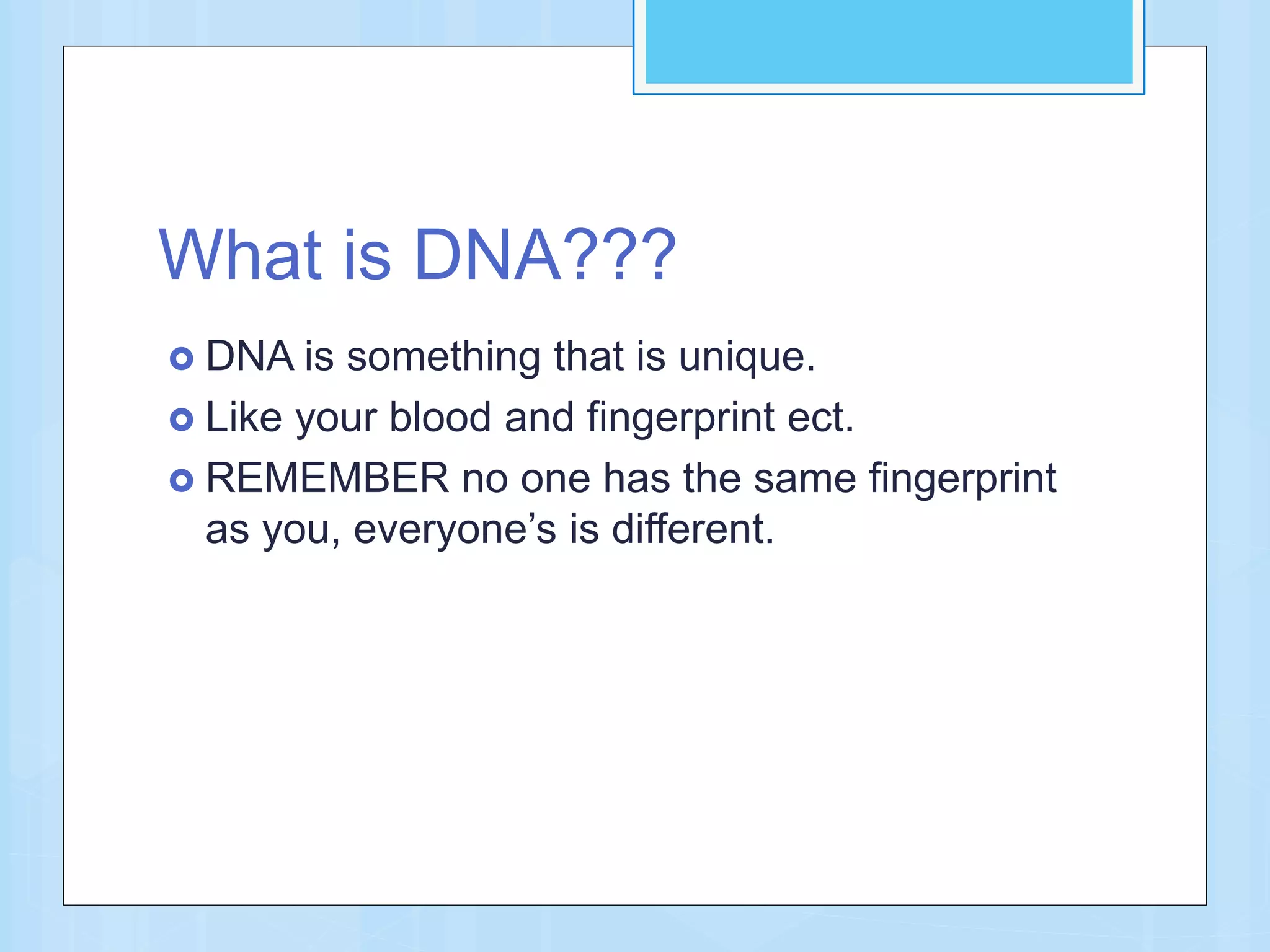 What is DNA???

DNA is something that is unique.

Like your blood and fingerprint ect.

REMEMBER no one has the same fingerprint as you, everyone’s is different.